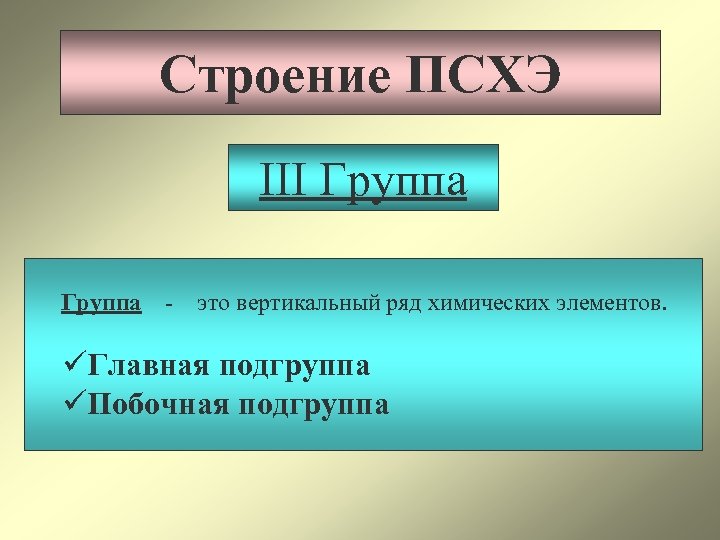 Строение ПСХЭ

III Группа

Группа - это вертикальный ряд химических элементов.

✓Главная подгруппа
✓Побочная подгруппа